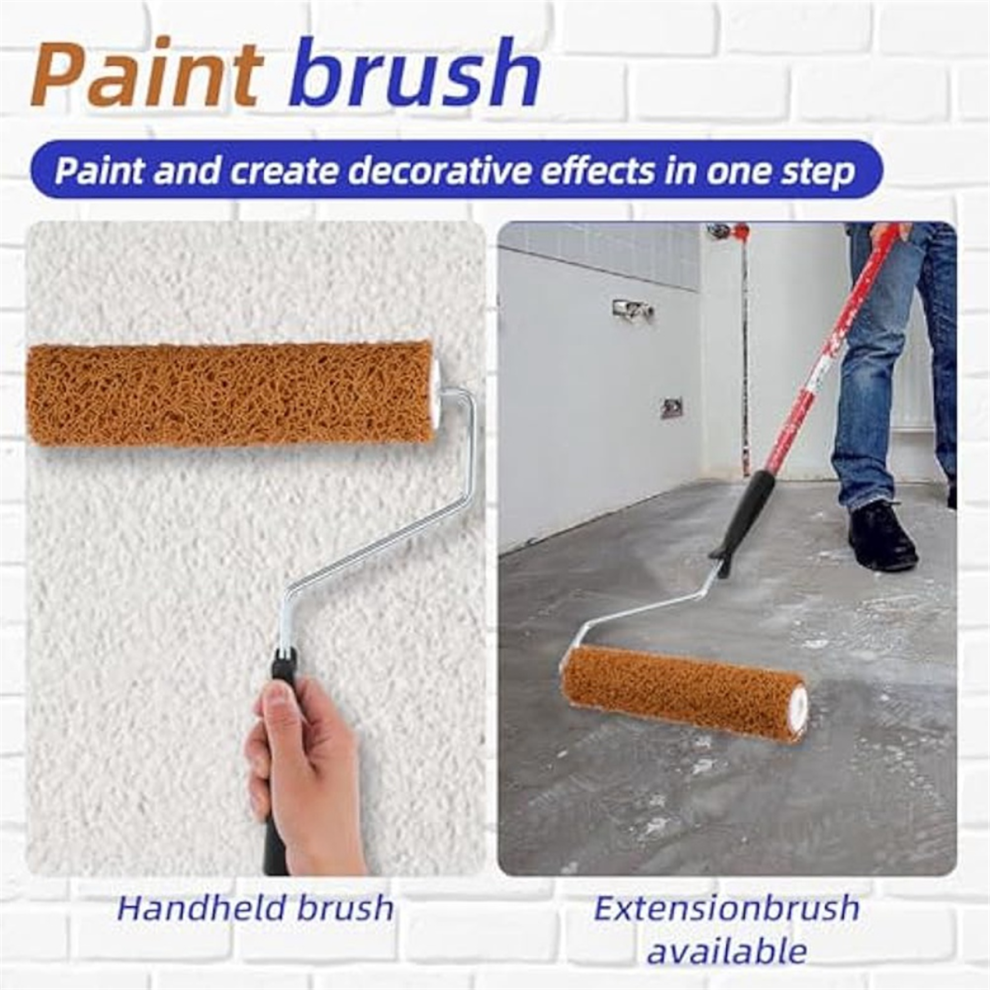 Paint brush

Paint and create decorative effects in one step

Handheld brush

Extensionbrush available